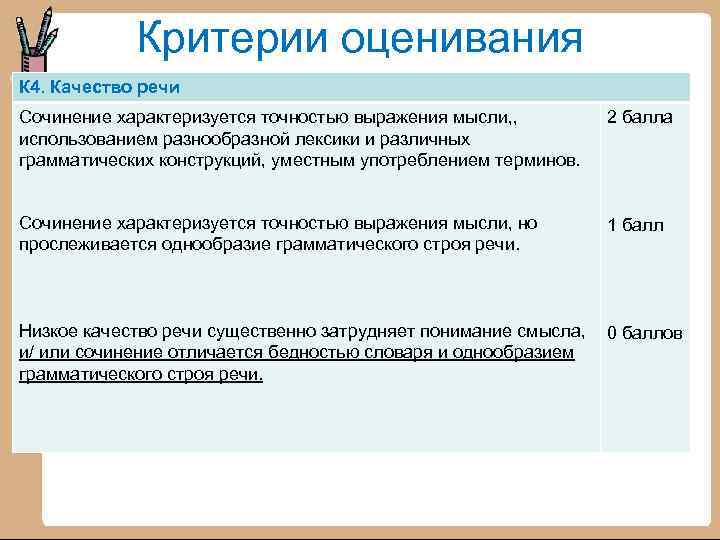 Критерии оценивания

| К4. Качество речи | |
|---|---|
| Сочинение характеризуется точностью выражения мысли,, использованием разнообразной лексики и различных грамматических конструкций, уместным употреблением терминов. | 2 балла |
| Сочинение характеризуется точностью выражения мысли, но прослеживается однообразие грамматического строя речи. | 1 балл |
| Низкое качество речи существенно затрудняет понимание смысла, и/ или сочинение отличается бедностью словаря и однообразием грамматического строя речи. | 0 баллов |